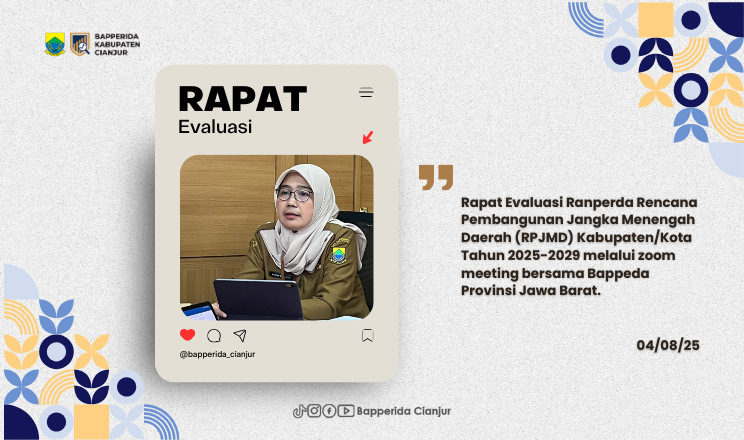 BAPPERIDA KABUPATEN CIANJUR

RAPAT
Evaluasi

@bapperida_cianjur

Rapat Evaluasi Ranperda Rencana Pembangunan Jangka Menengah Daerah (RPJMD) Kabupaten/Kota Tahun 2025-2029 melalui zoom meeting bersama Bappeda Provinsi Jawa Barat.

04/08/25

Bapperida Cianjur